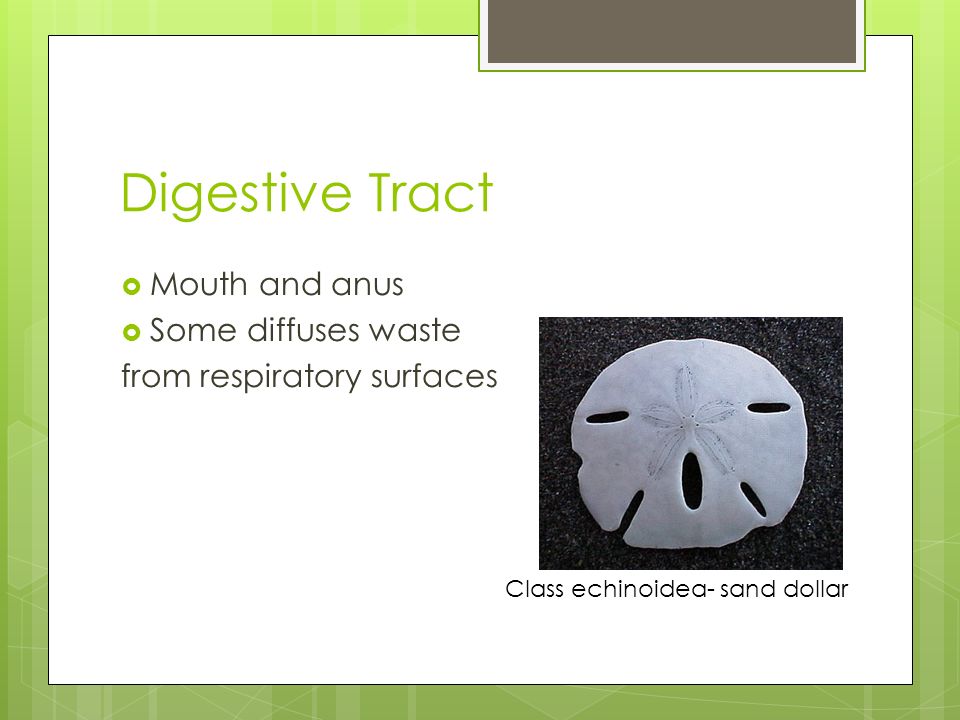 Digestive Tract

Mouth and anus

Some diffuses waste from respiratory surfaces

Class echinoidea- sand dollar